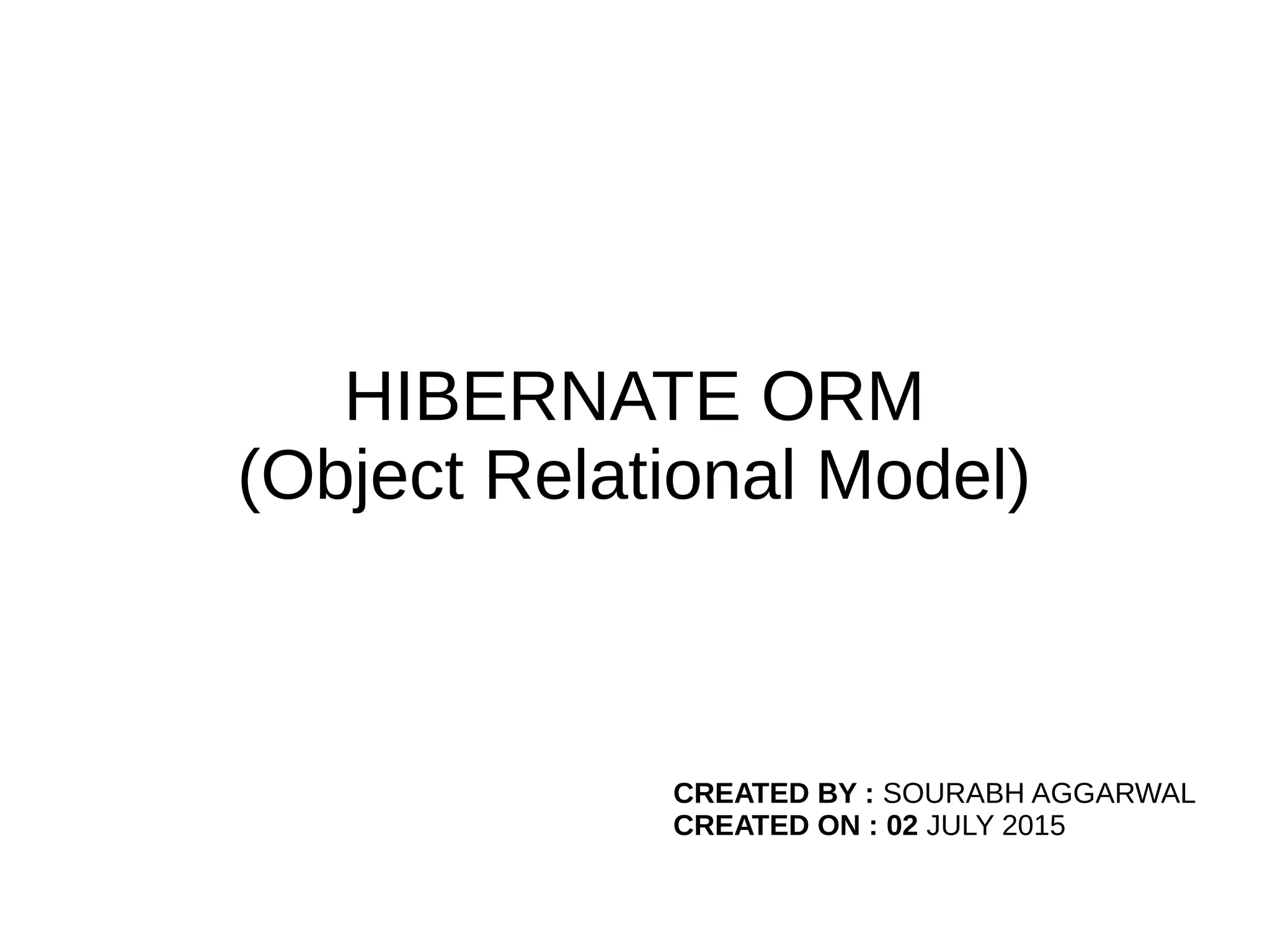 HIBERNATE ORM
(Object Relational Model)

CREATED BY : SOURABH AGGARWAL
CREATED ON : 02 JULY 2015